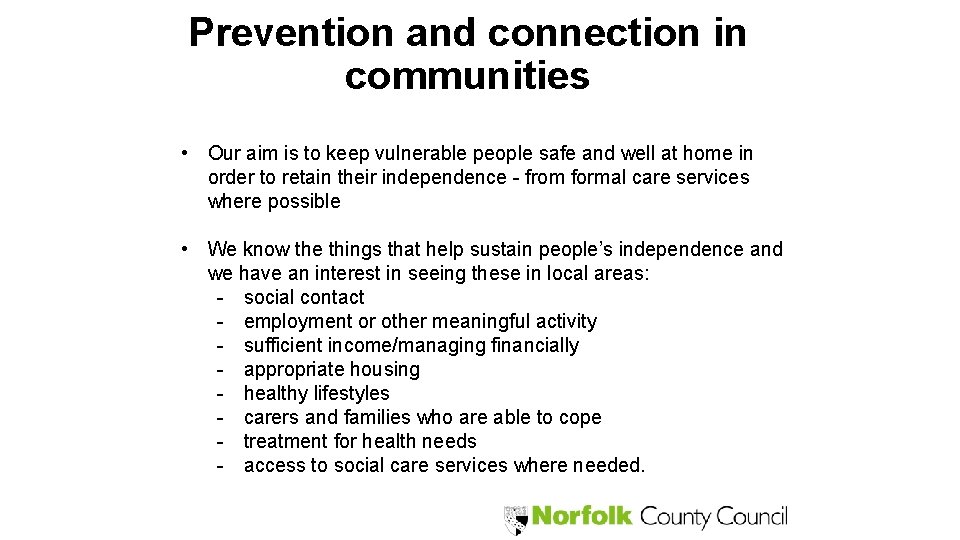 Prevention and connection in communities

• Our aim is to keep vulnerable people safe and well at home in order to retain their independence - from formal care services where possible

• We know the things that help sustain people's independence and we have an interest in seeing these in local areas:
- social contact
- employment or other meaningful activity
- sufficient income/managing financially
- appropriate housing
- healthy lifestyles
- carers and families who are able to cope
- treatment for health needs
- access to social care services where needed.

Norfolk County Council